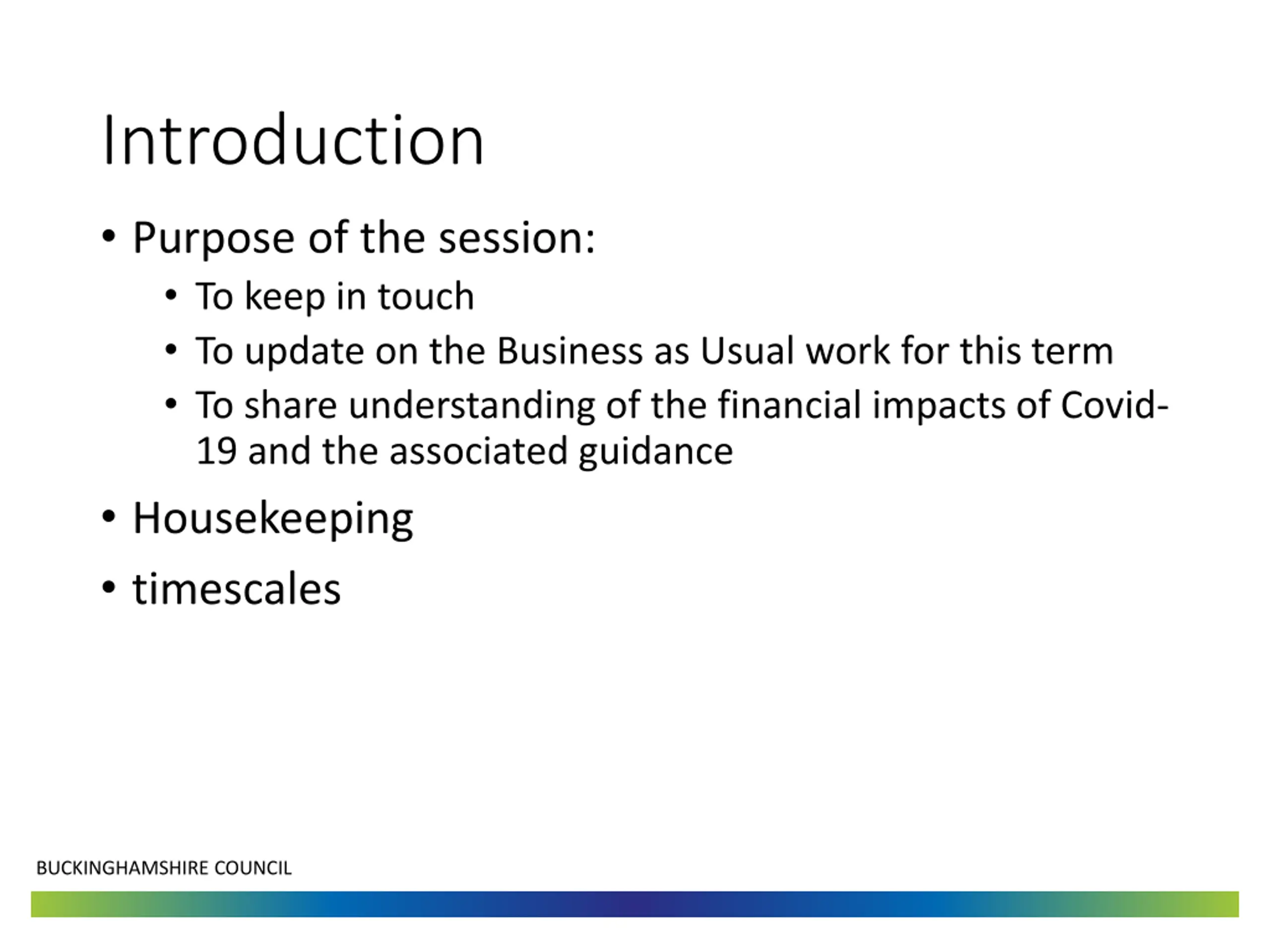 Introduction

• Purpose of the session:
  • To keep in touch
  • To update on the Business as Usual work for this term
  • To share understanding of the financial impacts of Covid-19 and the associated guidance
• Housekeeping
• timescales

BUCKINGHAMSHIRE COUNCIL